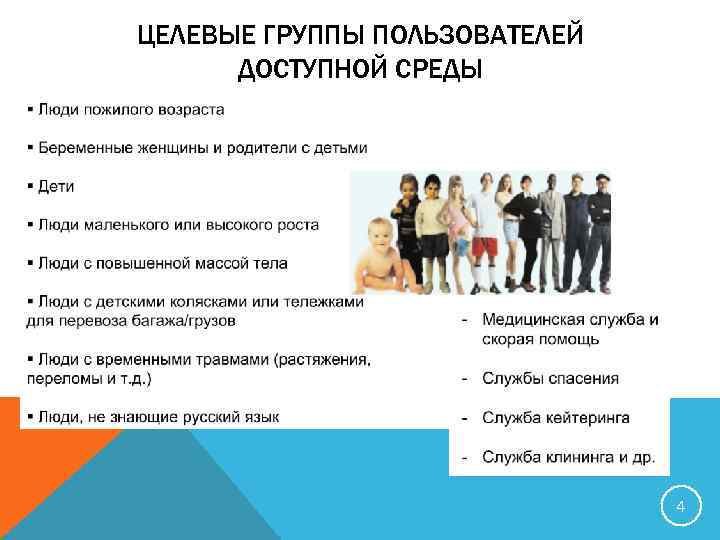 ЦЕЛЕВЫЕ ГРУППЫ ПОЛЬЗОВАТЕЛЕЙ ДОСТУПНОЙ СРЕДЫ

▪ Люди пожилого возраста

▪ Беременные женщины и родители с детьми

▪ Дети

▪ Люди маленького или высокого роста

▪ Люди с повышенной массой тела

▪ Люди с детскими колясками или тележками для перевоза багажа/грузов

▪ Люди с временными травмами (растяжения, переломы и т.д.)

▪ Люди, не знающие русский язык

- Медицинская служба и скорая помощь

- Службы спасения

- Служба кейтеринга

- Служба клининга и др.

4